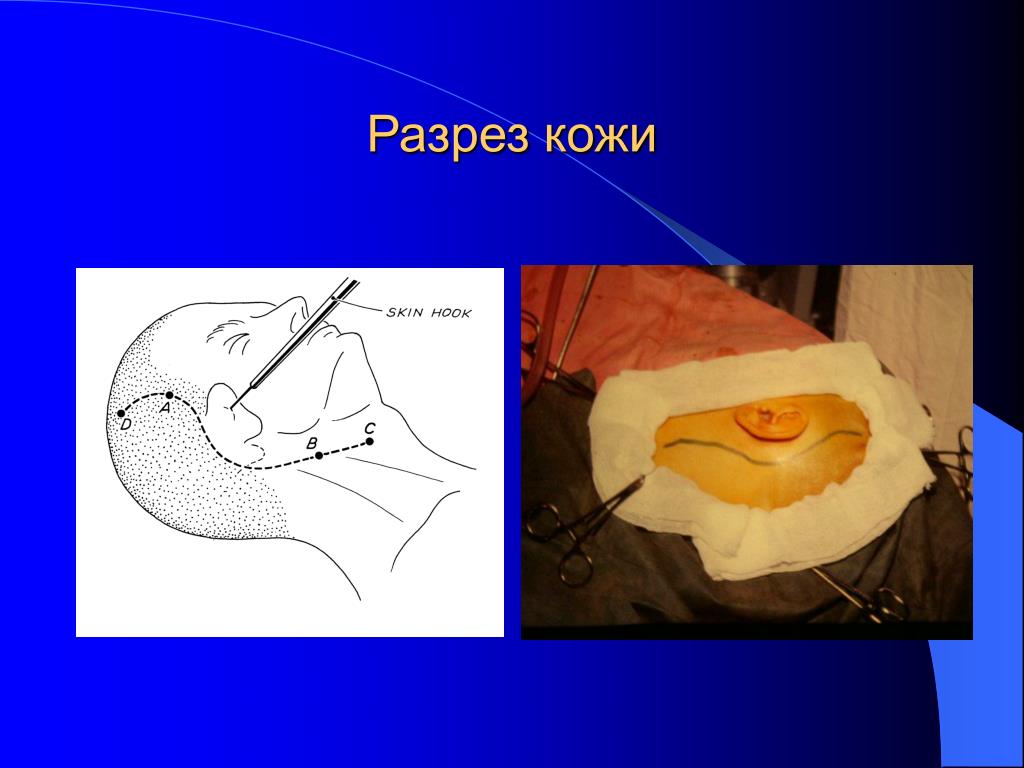 Разрез кожи

SKIN HOOK

D
A
B
C